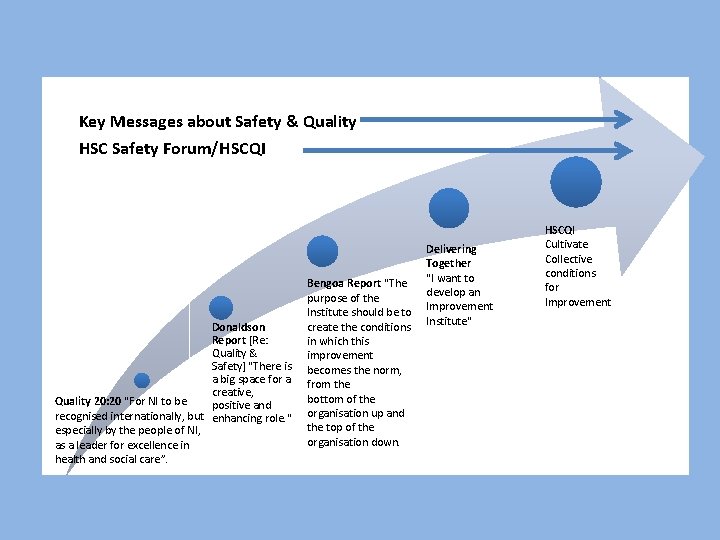 Key Messages about Safety & Quality

HSC Safety Forum/HSCQI

Quality 20:20 "For NI to be recognised internationally, but especially by the people of NI, as a leader for excellence in health and social care".

Donaldson Report [Re: Quality & Safety] "There is a big space for a creative, positive and enhancing role."

Bengoa Report "The purpose of the Institute should be to create the conditions in which this improvement becomes the norm, from the bottom of the organisation up and the top of the organisation down.

Delivering Together "I want to develop an Improvement Institute"

HSCQI Cultivate Collective conditions for Improvement